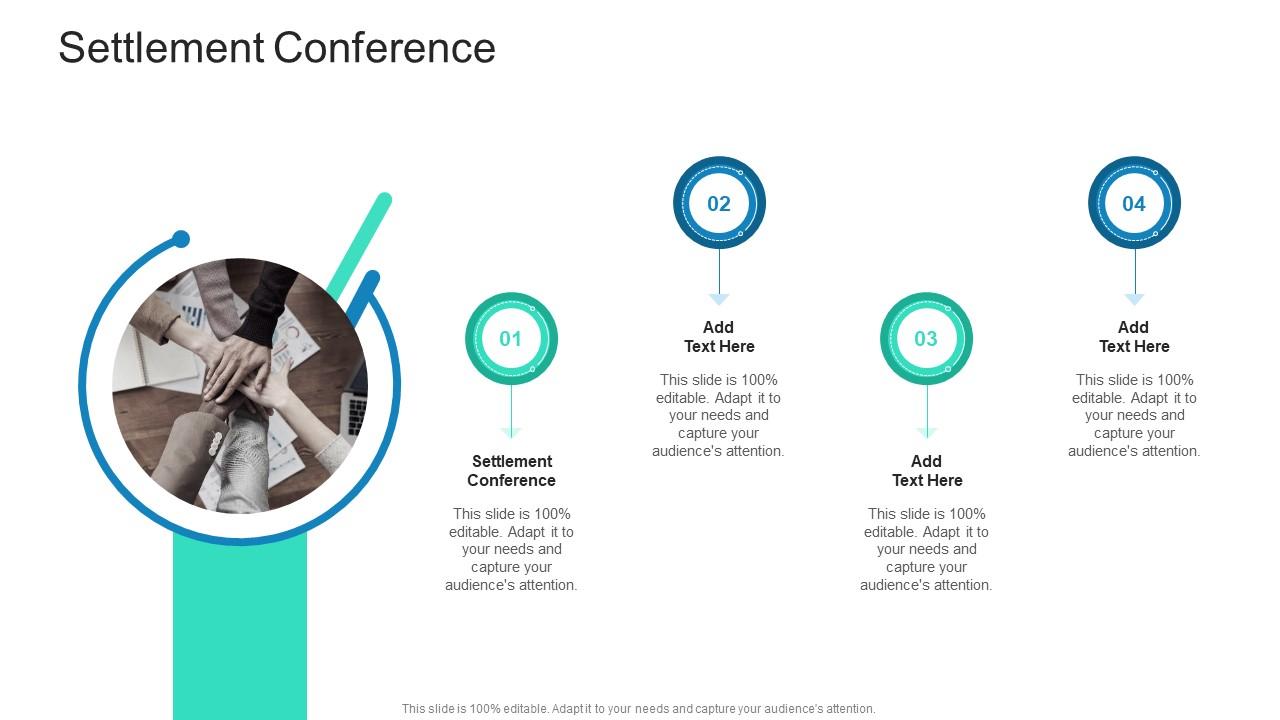 Settlement Conference

01

Settlement Conference

This slide is 100% editable. Adapt it to your needs and capture your audience's attention.

02

Add Text Here

This slide is 100% editable. Adapt it to your needs and capture your audience's attention.

03

Add Text Here

This slide is 100% editable. Adapt it to your needs and capture your audience's attention.

04

Add Text Here

This slide is 100% editable. Adapt it to your needs and capture your audience's attention.

This slide is 100% editable. Adapt it to your needs and capture your audience's attention.